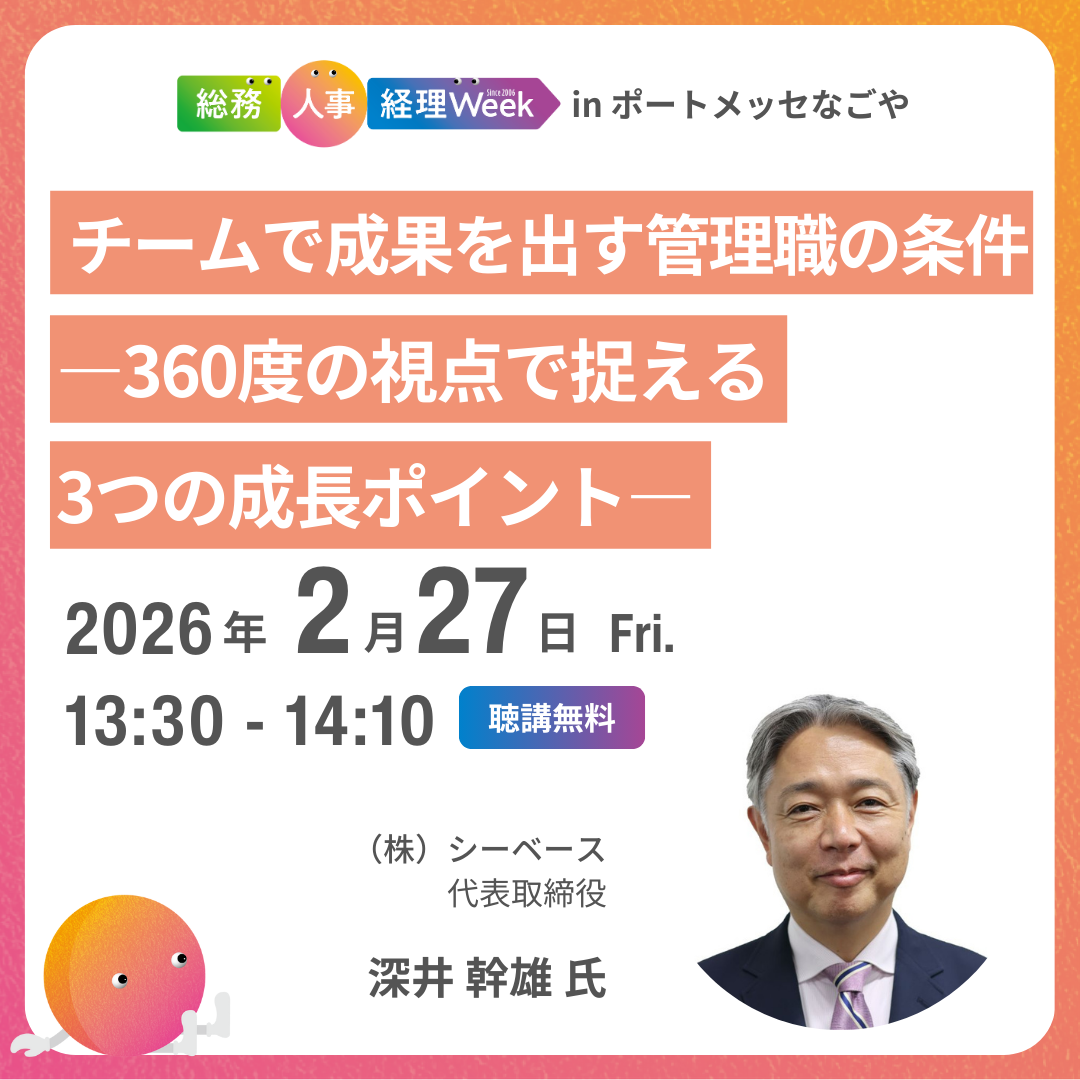 総務 人事 経理Week Since 2006 in ポートメッセなごや

チームで成果を出す管理職の条件
―360度の視点で捉える
3つの成長ポイント―

2026年 2月27日 Fri.
13:30 - 14:10 聴講無料

（株）シーベース
代表取締役
深井 幹雄 氏